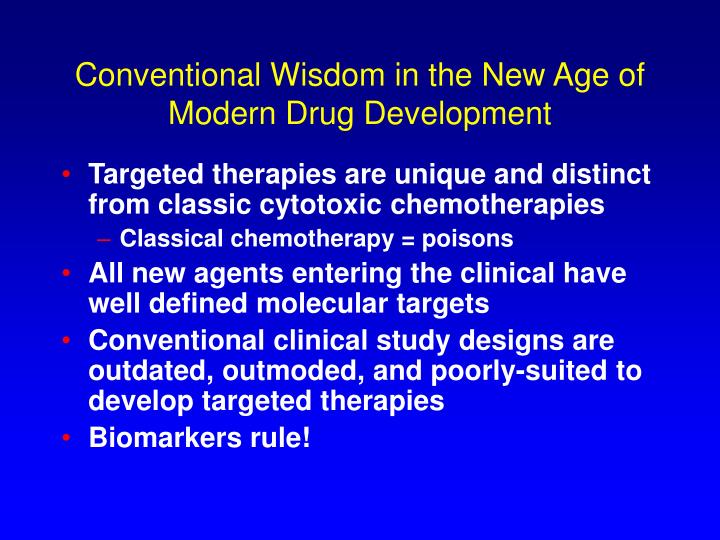 Conventional Wisdom in the New Age of Modern Drug Development

• Targeted therapies are unique and distinct from classic cytotoxic chemotherapies
– Classical chemotherapy = poisons
• All new agents entering the clinical have well defined molecular targets
• Conventional clinical study designs are outdated, outmoded, and poorly-suited to develop targeted therapies
• Biomarkers rule!